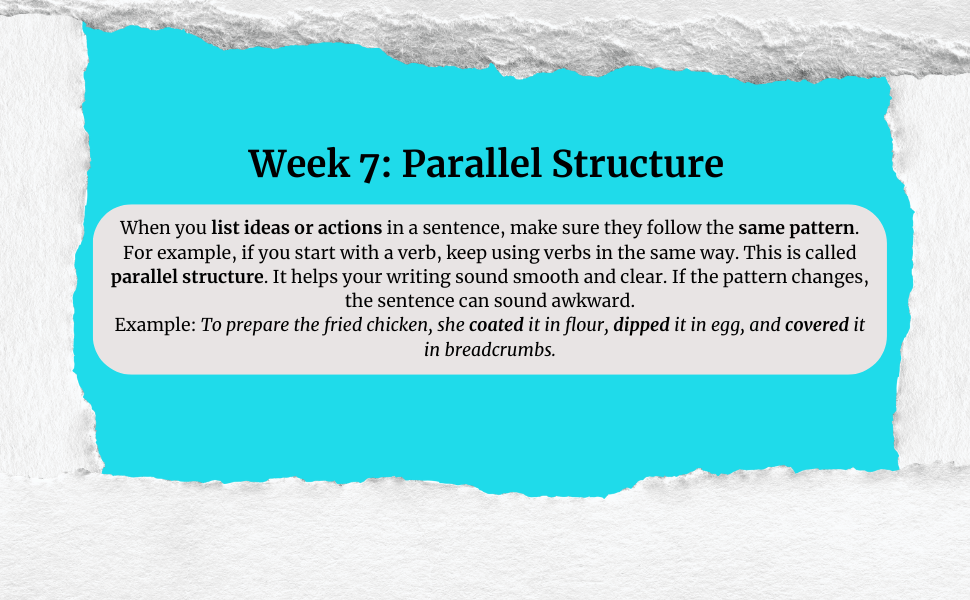 Week 7: Parallel Structure

When you list ideas or actions in a sentence, make sure they follow the same pattern. For example, if you start with a verb, keep using verbs in the same way. This is called parallel structure. It helps your writing sound smooth and clear. If the pattern changes, the sentence can sound awkward.
Example: To prepare the fried chicken, she coated it in flour, dipped it in egg, and covered it in breadcrumbs.